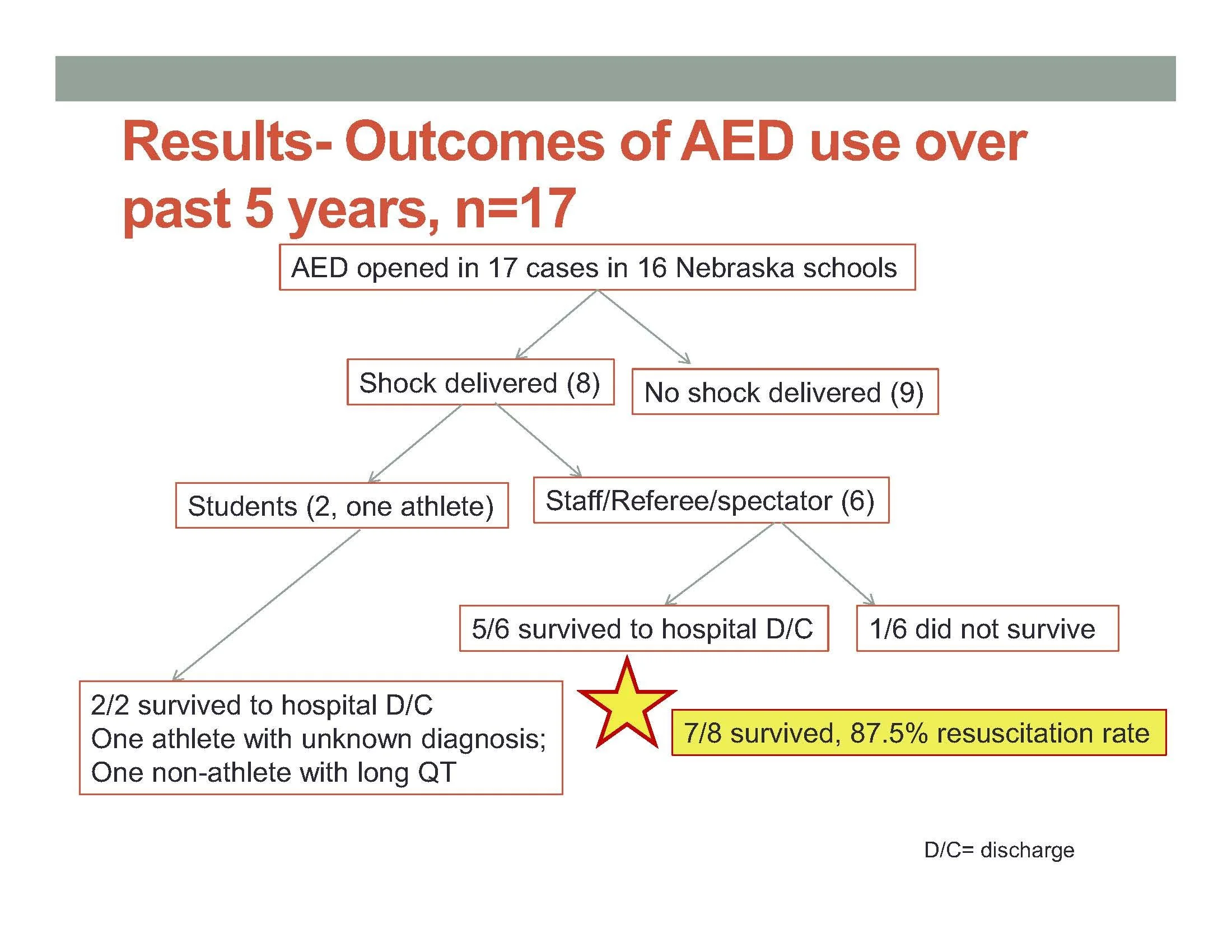 Results- Outcomes of AED use over past 5 years, n=17

AED opened in 17 cases in 16 Nebraska schools

Shock delivered (8)

No shock delivered (9)

Students (2, one athlete)

Staff/Referee/spectator (6)

5/6 survived to hospital D/C

1/6 did not survive

2/2 survived to hospital D/C
One athlete with unknown diagnosis;
One non-athlete with long QT

7/8 survived, 87.5% resuscitation rate

D/C= discharge